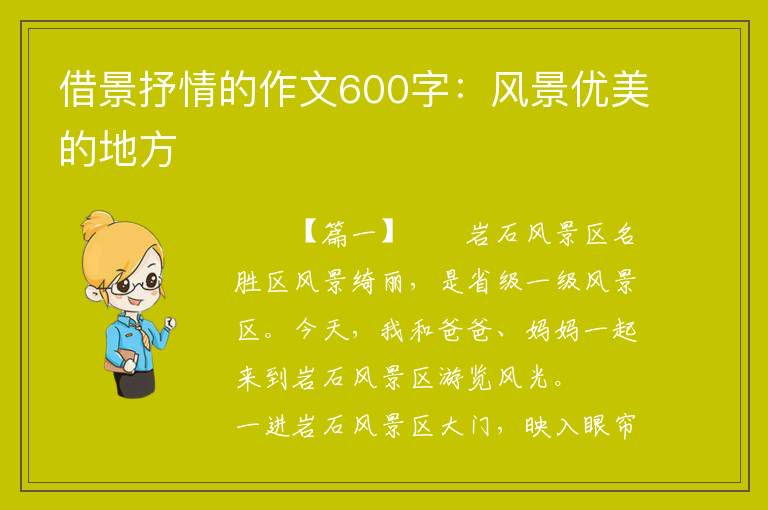 借景抒情的作文600字：风景优美的地方

【篇一】　　岩石风景区名胜区风景绮丽，是省级一级风景区。今天，我和爸爸、妈妈一起来到岩石风景区游览风光。

一进岩石风景区大门，映入眼帘